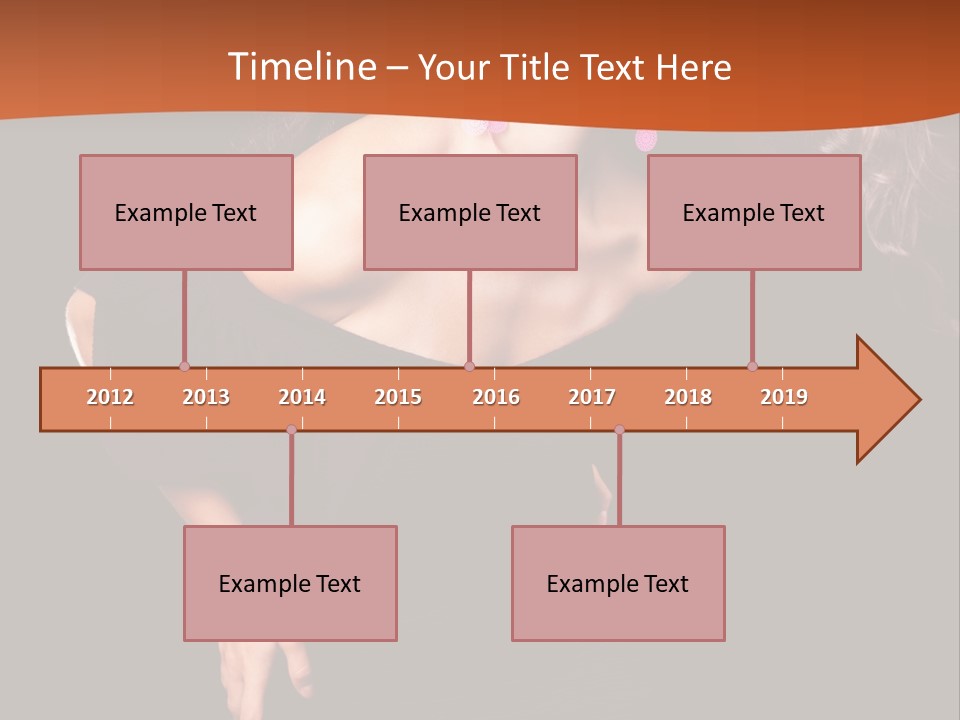 Timeline – Your Title Text Here

Example Text

Example Text

Example Text

2012 2013 2014 2015 2016 2017 2018 2019

Example Text

Example Text